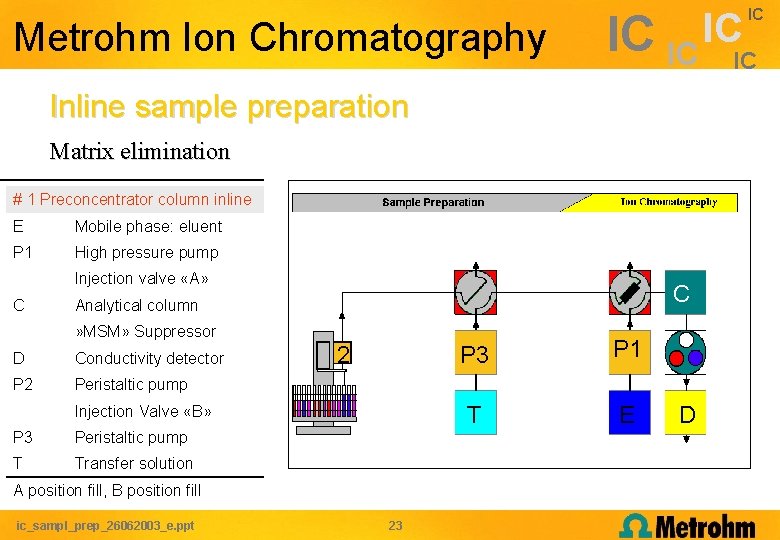 Metrohm Ion Chromatography

IC IC IC IC IC

Inline sample preparation

Matrix elimination

| # 1 Preconcentrator column inline | |
|---|---|
| E | Mobile phase: eluent |
| P1 | High pressure pump |
| | Injection valve «A» |
| C | Analytical column |
| | »MSM» Suppressor |
| D | Conductivity detector |
| P2 | Peristaltic pump |
| | Injection Valve «B» |
| P3 | Peristaltic pump |
| T | Transfer solution |

A position fill, B position fill

Sample Preparation

Ion Chromatography

2

P3

T

P1

E

C

D

ic_sampl_prep_26062003_e.ppt

23

Metrohm